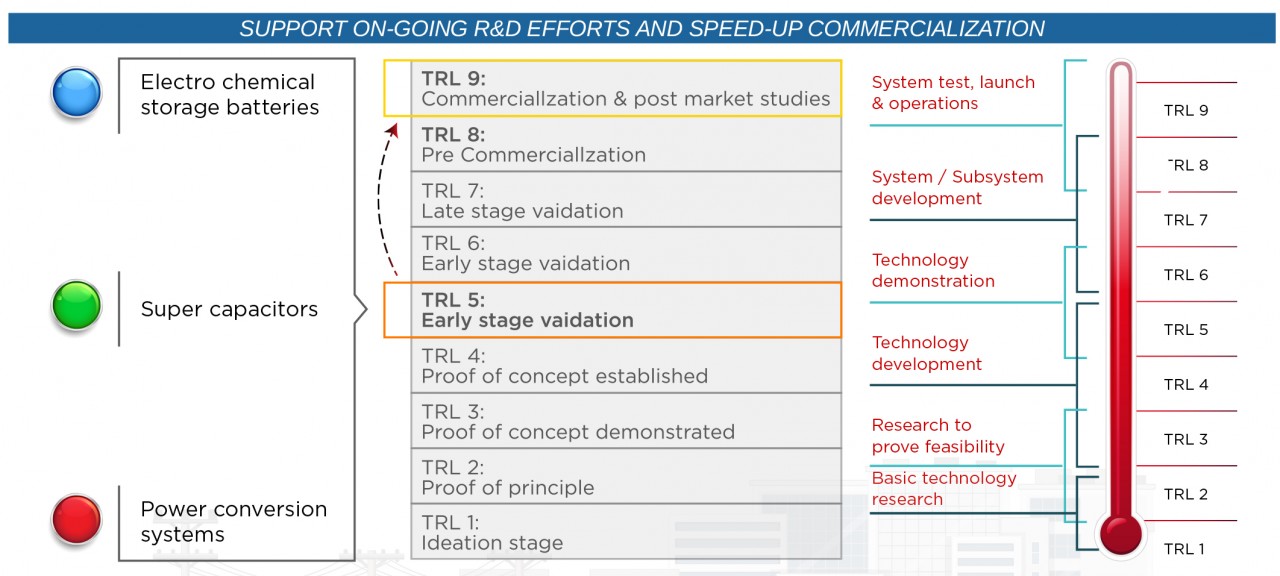 SUPPORT ON-GOING R&D EFFORTS AND SPEED-UP COMMERCIALIZATION

Electro chemical storage batteries

Super capacitors

Power conversion systems

TRL 9:
Commerciallzation & post market studies

TRL 8:
Pre Commerciallzation

TRL 7:
Late stage vaidation

TRL 6:
Early stage vaidation

TRL 5:
Early stage vaidation

TRL 4:
Proof of concept established

TRL 3:
Proof of concept demonstrated

TRL 2:
Proof of principle

TRL 1:
Ideation stage

System test, launch & operations

System / Subsystem development

Technology demonstration

Technology development

Research to prove feasibility

Basic technology research

TRL 9

TRL 8

TRL 7

TRL 6

TRL 5

TRL 4

TRL 3

TRL 2

TRL 1